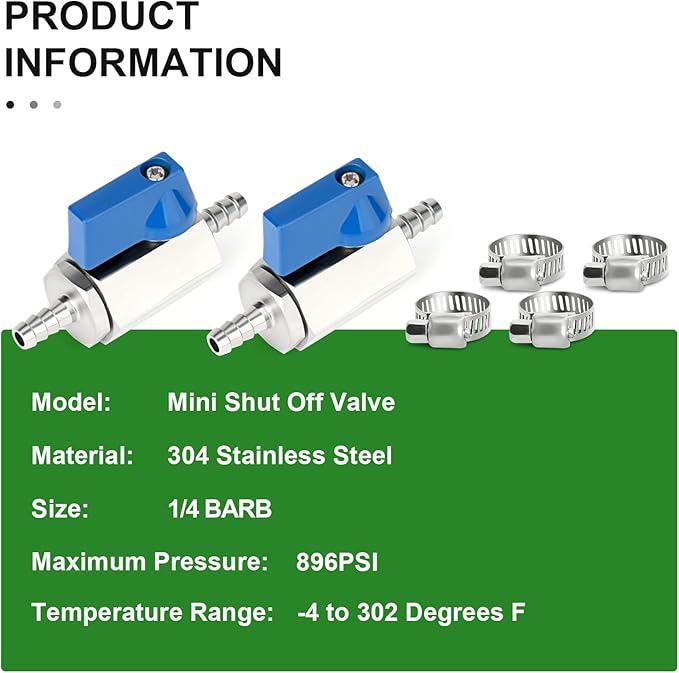 PRODUCT INFORMATION

Model: Mini Shut Off Valve

Material: 304 Stainless Steel

Size: 1/4 BARB

Maximum Pressure: 896PSI

Temperature Range: -4 to 302 Degrees F